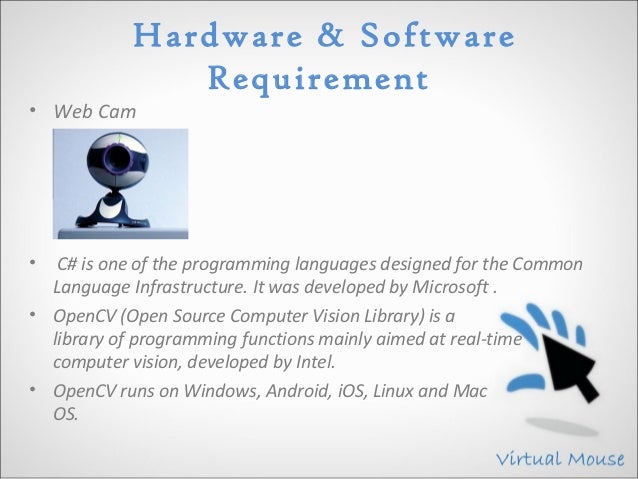 Hardware & Software Requirement

• Web Cam

• C# is one of the programming languages designed for the Common Language Infrastructure. It was developed by Microsoft .

• OpenCV (Open Source Computer Vision Library) is a library of programming functions mainly aimed at real-time computer vision, developed by Intel.

• OpenCV runs on Windows, Android, iOS, Linux and Mac OS.

Virtual Mouse